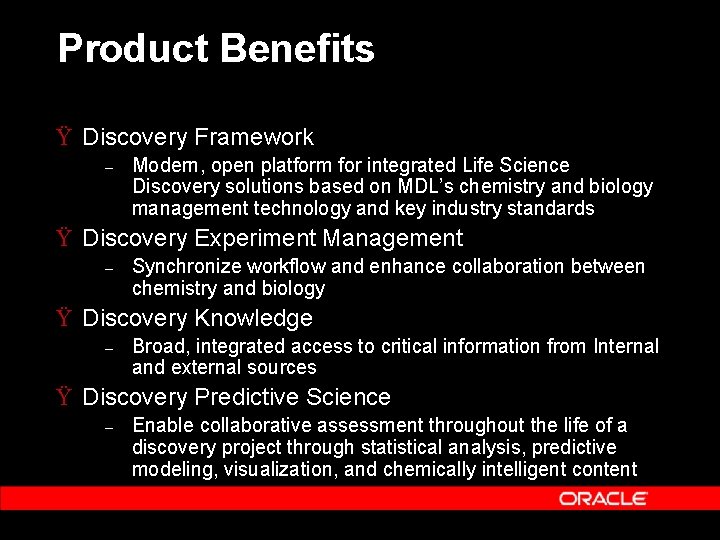 Product Benefits

Ÿ Discovery Framework

- Modern, open platform for integrated Life Science Discovery solutions based on MDL's chemistry and biology management technology and key industry standards

Ÿ Discovery Experiment Management

- Synchronize workflow and enhance collaboration between chemistry and biology

Ÿ Discovery Knowledge

- Broad, integrated access to critical information from Internal and external sources

Ÿ Discovery Predictive Science

- Enable collaborative assessment throughout the life of a discovery project through statistical analysis, predictive modeling, visualization, and chemically intelligent content

ORACLE